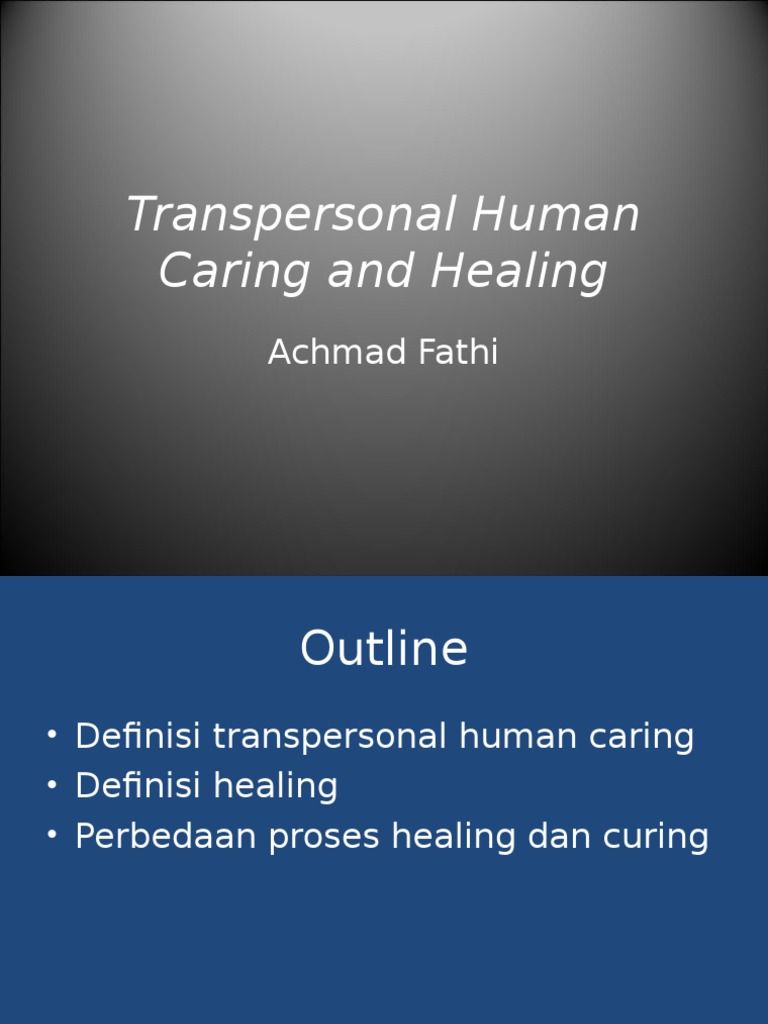 Transpersonal Human Caring and Healing

Achmad Fathi

Outline

• Definisi transpersonal human caring
• Definisi healing
• Perbedaan proses healing dan curing